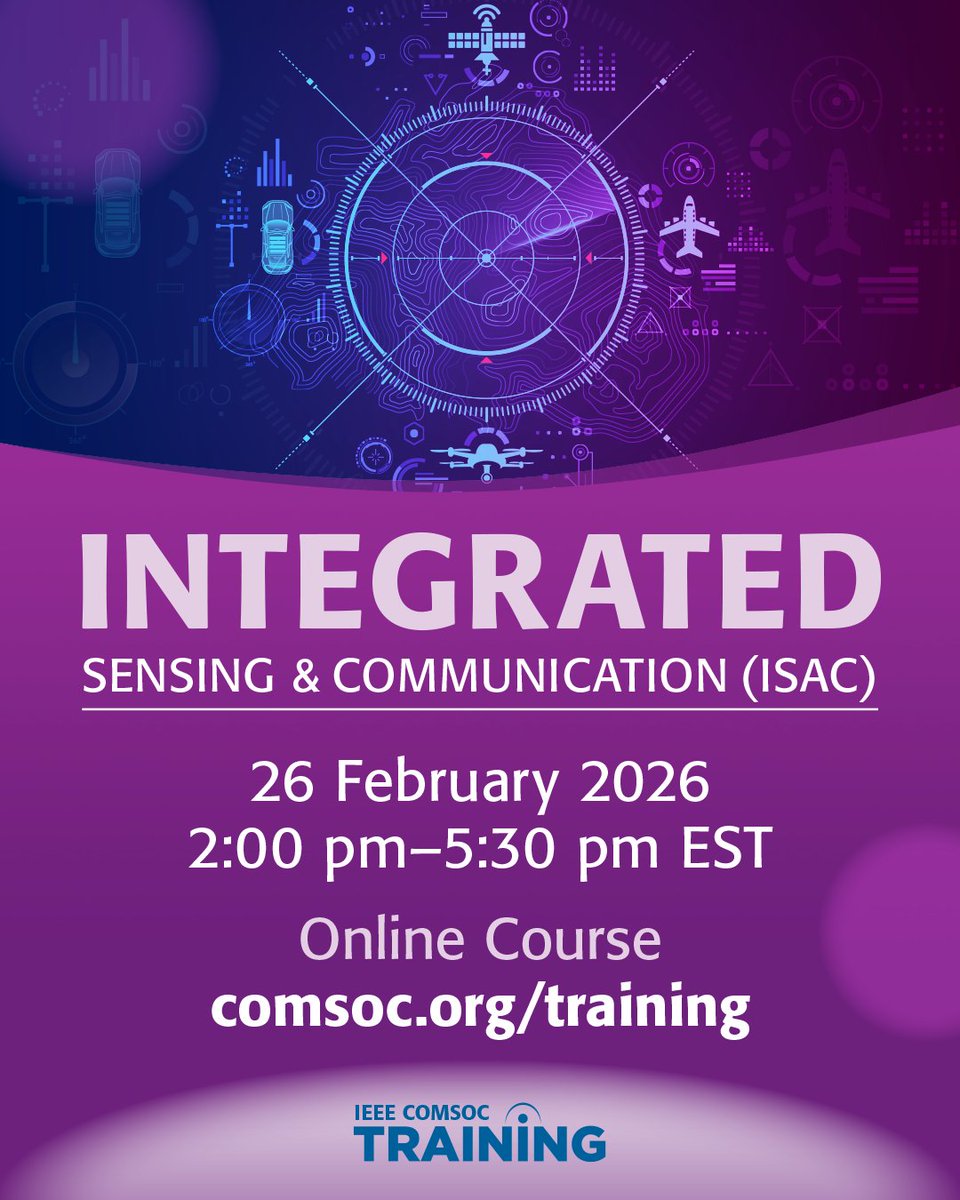 INTEGRATED
SENSING & COMMUNICATION (ISAC)

26 February 2026
2:00 pm–5:30 pm EST

Online Course
comsoc.org/training

IEEE COMSOC
TRAINING